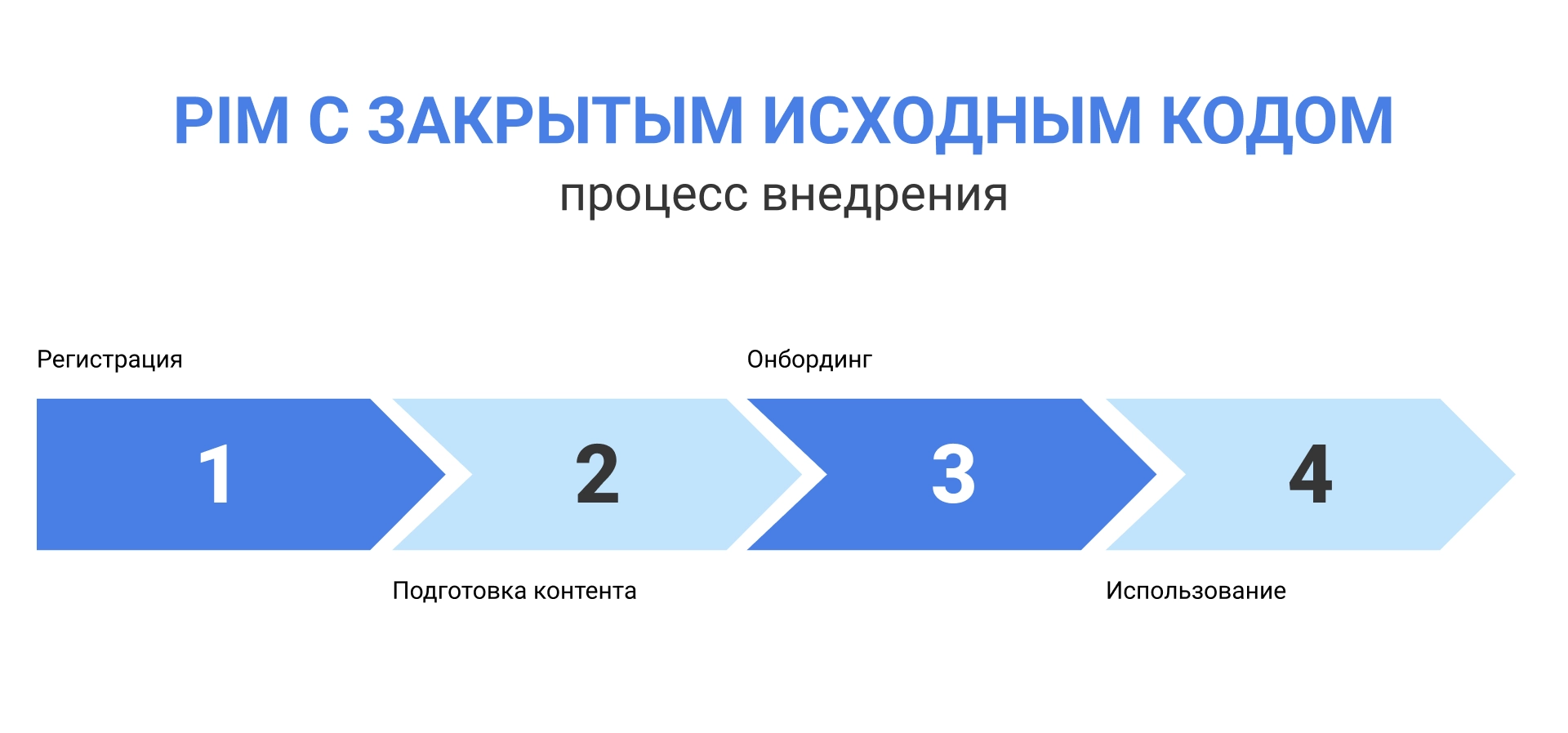 PIM С ЗАКРЫТЫМ ИСХОДНЫМ КОДОМ
процесс внедрения

Регистрация

Онбординг

1

2

3

4

Подготовка контента

Использование